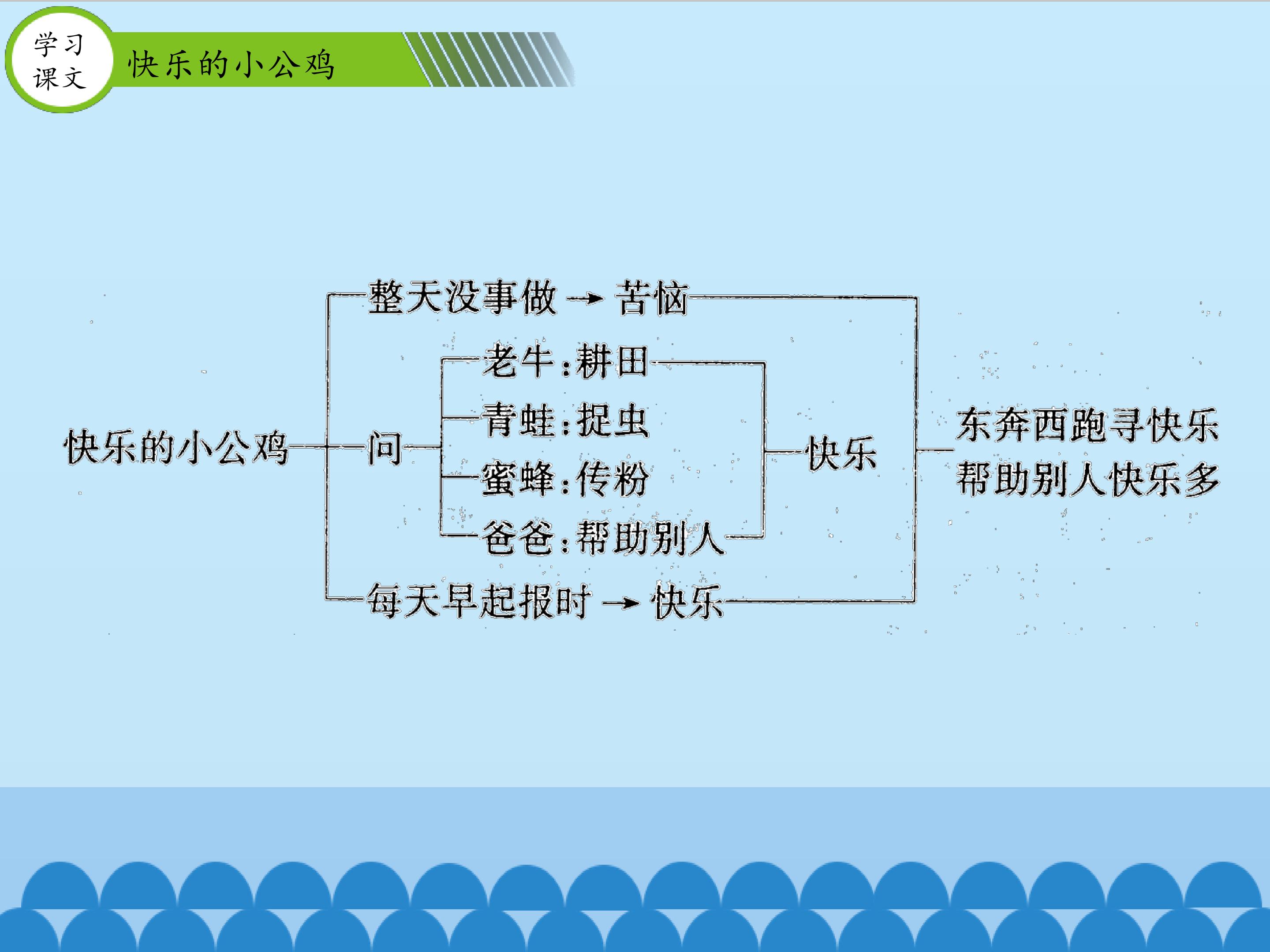 学习课文

快乐的小公鸡

快乐的小公鸡

整天没事做 → 苦恼

问

老牛：耕田

青蛙：捉虫

蜜蜂：传粉

爸爸：帮助别人

快乐

每天早起报时 → 快乐

东奔西跑寻快乐

帮助别人快乐多